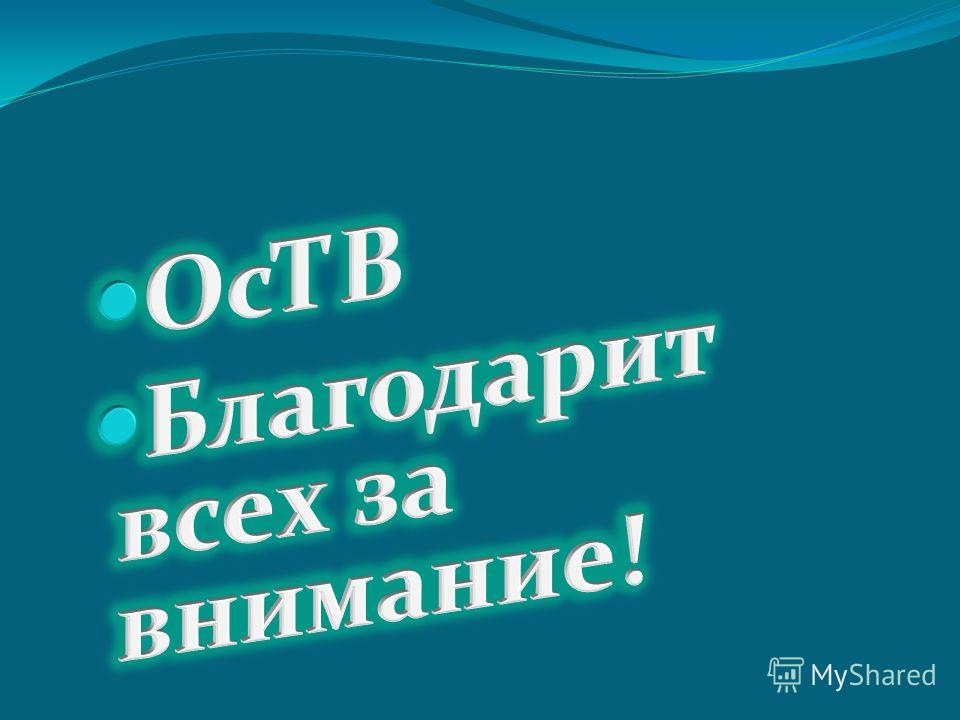 ОсТВ

Благодарит всех за внимание!

MyShared